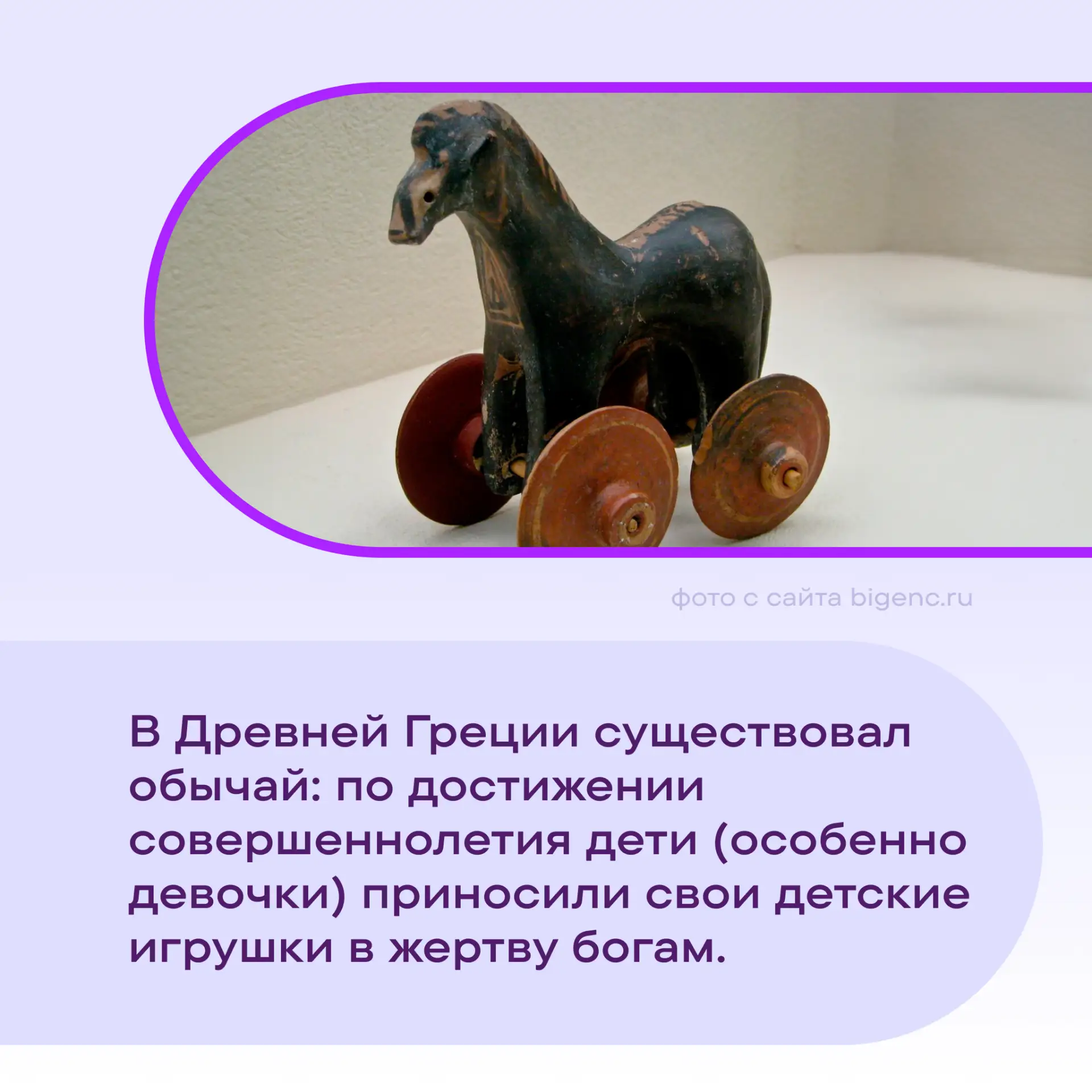 фото с сайта bigenc.ru

В Древней Греции существовал обычай: по достижении совершеннолетия дети (особенно девочки) приносили свои детские игрушки в жертву богам.